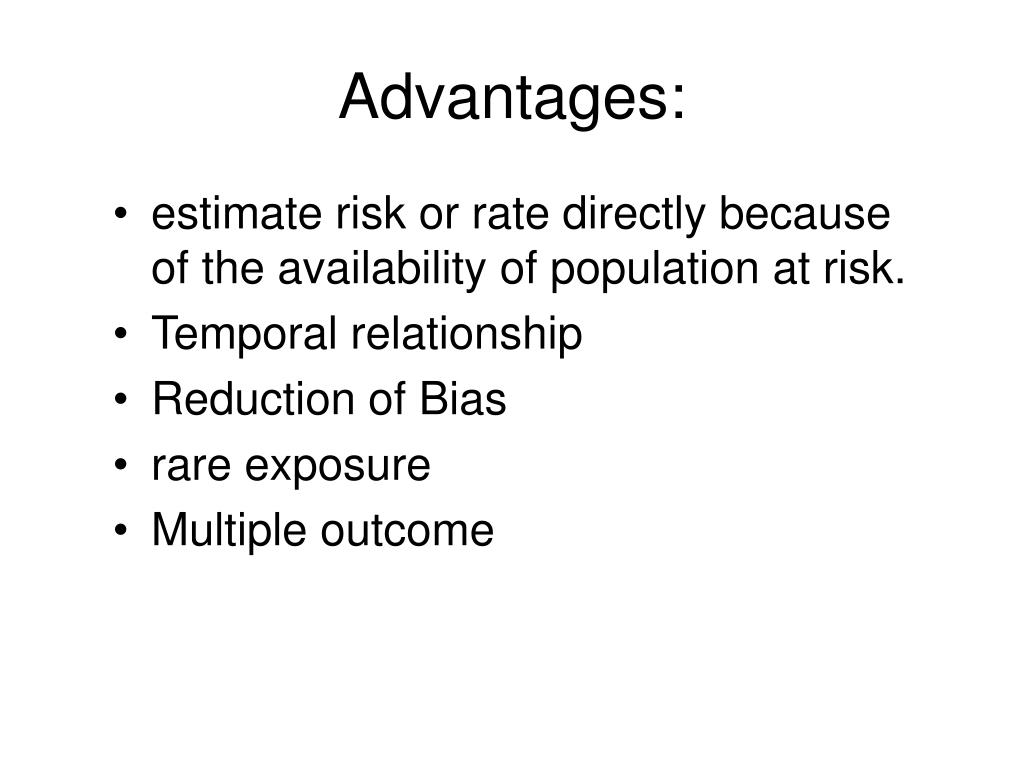 Advantages:

• estimate risk or rate directly because of the availability of population at risk.
• Temporal relationship
• Reduction of Bias
• rare exposure
• Multiple outcome